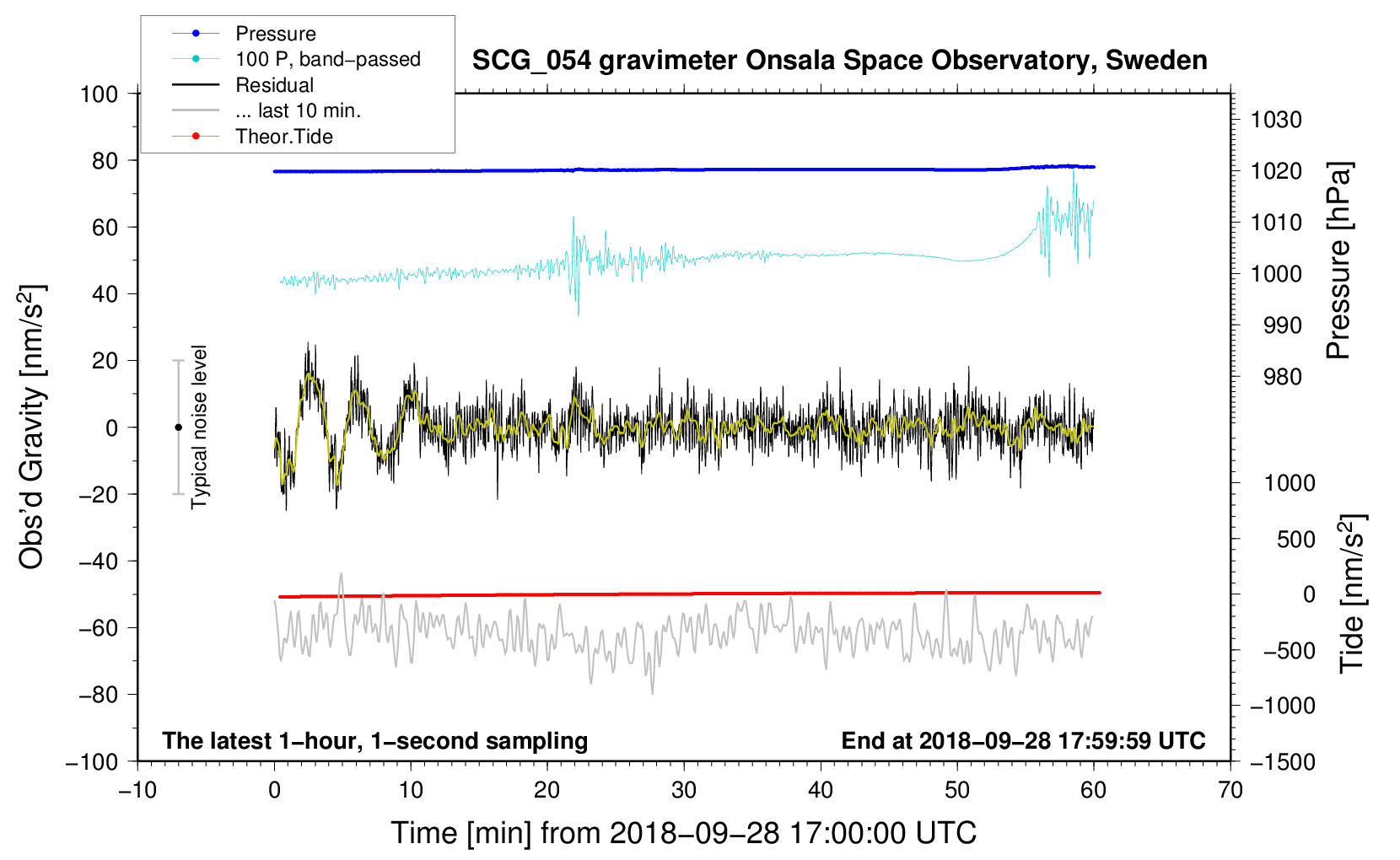 Pressure
100 P, band−passed
Residual
... last 10 min.
Theor.Tide

SCG_054 gravimeter Onsala Space Observatory, Sweden

Obs'd Gravity [nm/s$^2$]
100
80
60
40
20
0
−20
−40
−60
−80
−100

Typical noise level

1030
1020
1010
1000
990
980
Pressure [hPa]

1000
500
0
−500
−1000
−1500
Tide [nm/s$^2$]

The latest 1−hour, 1−second sampling
End at 2018−09−28 17:59:59 UTC

−10
0
10
20
30
40
50
60
70
Time [min] from 2018−09−28 17:00:00 UTC